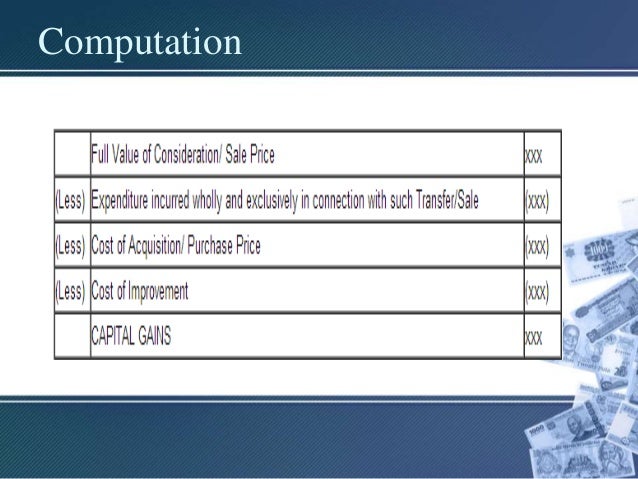 Computation

| | | |
|---|---|---|
| | Full Value of Consideration/ Sale Price | xxx |
| (Less) | Expenditure incurred wholly and exclusively in connection with such Transfer/Sale | (xxx) |
| (Less) | Cost of Acquisition/ Purchase Price | (xxx) |
| (Less) | Cost of Improvement | (xxx) |
| | CAPITAL GAINS | xxx |